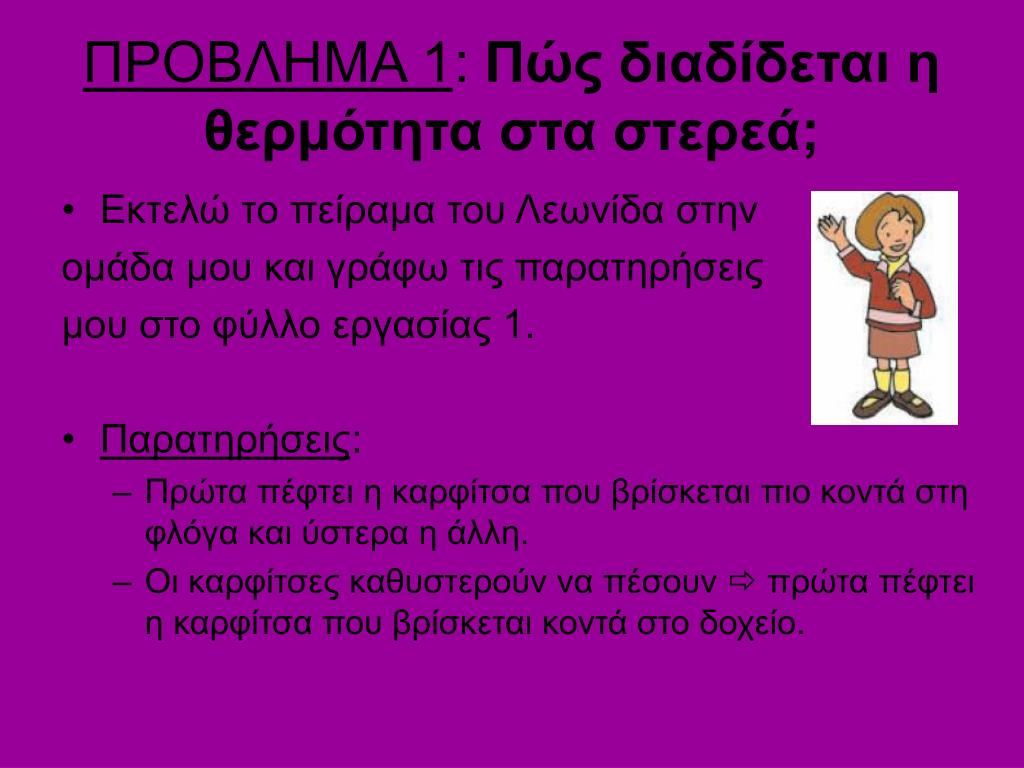 ΠΡΟΒΛΗΜΑ 1: Πώς διαδίδεται η θερμότητα στα στερεά;

• Εκτελώ το πείραμα του Λεωνίδα στην ομάδα μου και γράφω τις παρατηρήσεις μου στο φύλλο εργασίας 1.

• Παρατηρήσεις:
– Πρώτα πέφτει η καρφίτσα που βρίσκεται πιο κοντά στη φλόγα και ύστερα η άλλη.
– Οι καρφίτσες καθυστερούν να πέσουν ⇨ πρώτα πέφτει η καρφίτσα που βρίσκεται κοντά στο δοχείο.